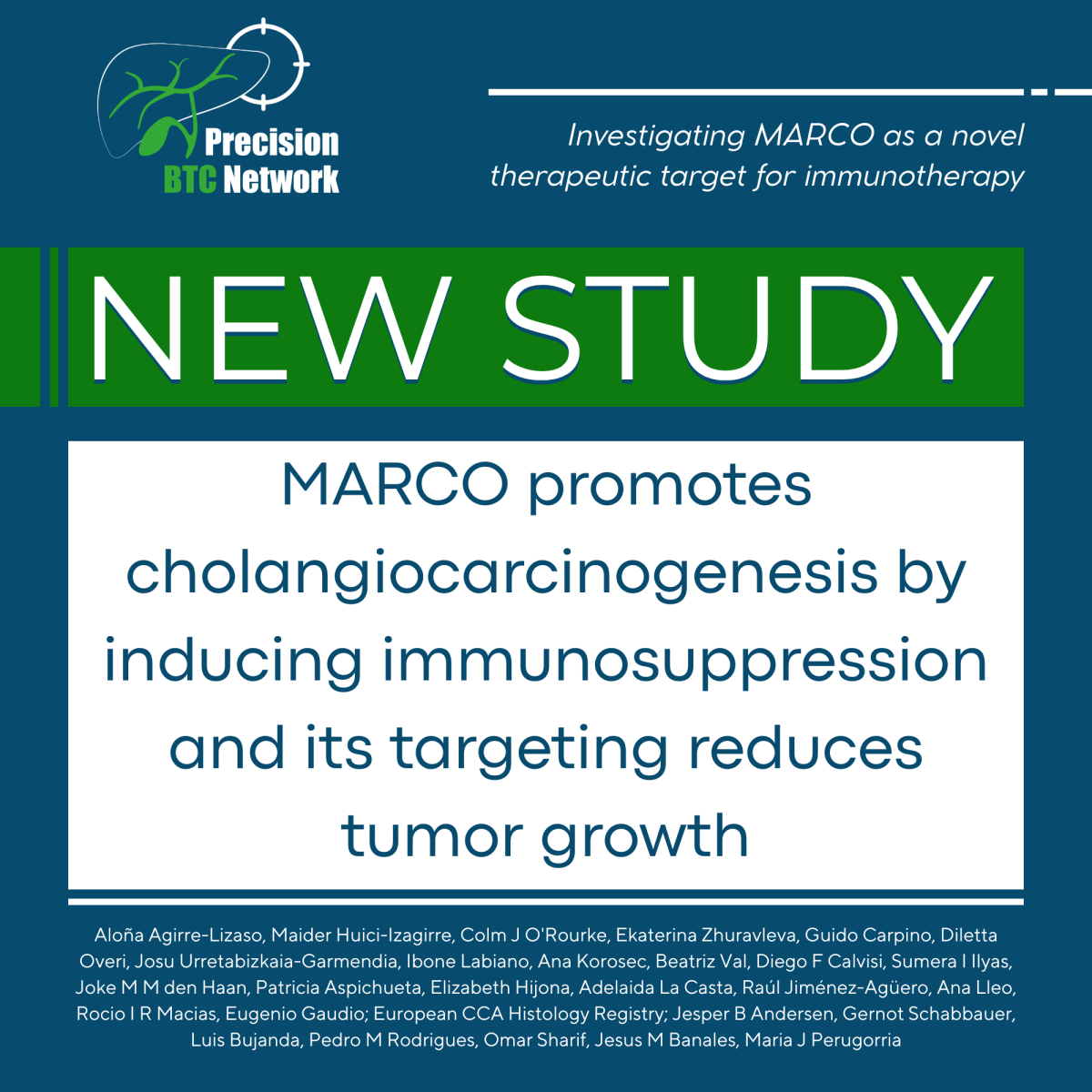 Precision
BTC Network

Investigating MARCO as a novel therapeutic target for immunotherapy

NEW STUDY

MARCO promotes cholangiocarcinogenesis by inducing immunosuppression and its targeting reduces tumor growth

Aloña Agirre-Lizaso, Maider Huici-Izagirre, Colm J O'Rourke, Ekaterina Zhuravleva, Guido Carpino, Diletta Overi, Josu Urretabizkaia-Garmendia, Ibone Labiano, Ana Korosec, Beatriz Val, Diego F Calvisi, Sumera I Ilyas, Joke M M den Haan, Patricia Aspichueta, Elizabeth Hijona, Adelaida La Casta, Raúl Jiménez-Agüero, Ana Lleo, Rocio I R Macias, Eugenio Gaudio; European CCA Histology Registry; Jesper B Andersen, Gernot Schabbauer, Luis Bujanda, Pedro M Rodrigues, Omar Sharif, Jesus M Banales, Maria J Perugorria